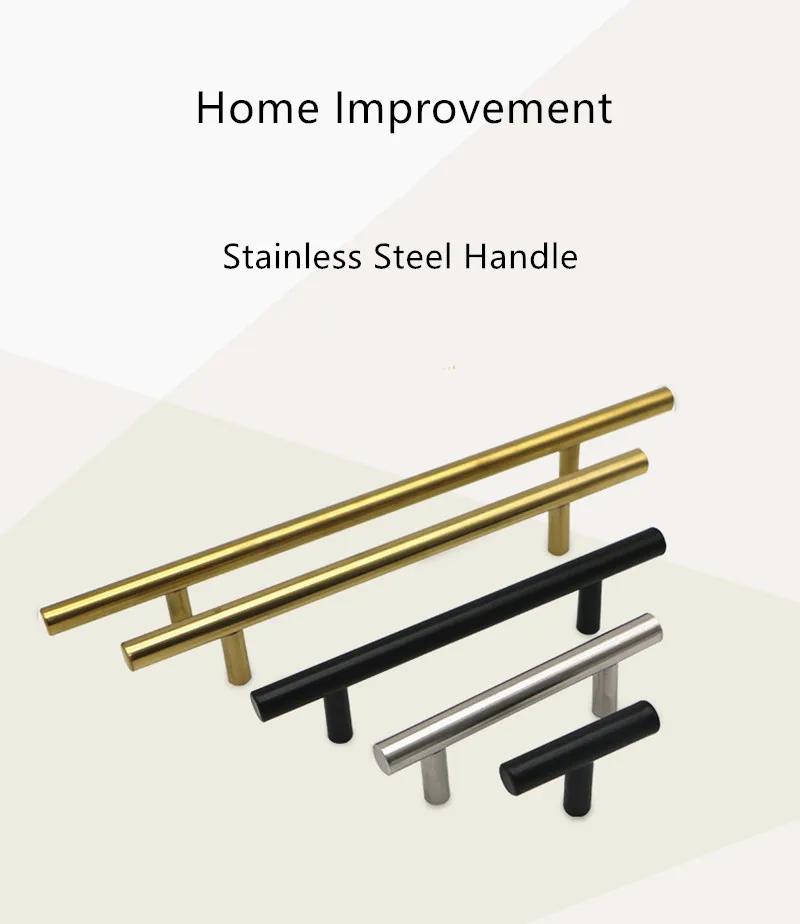 Home Improvement

Stainless Steel Handle